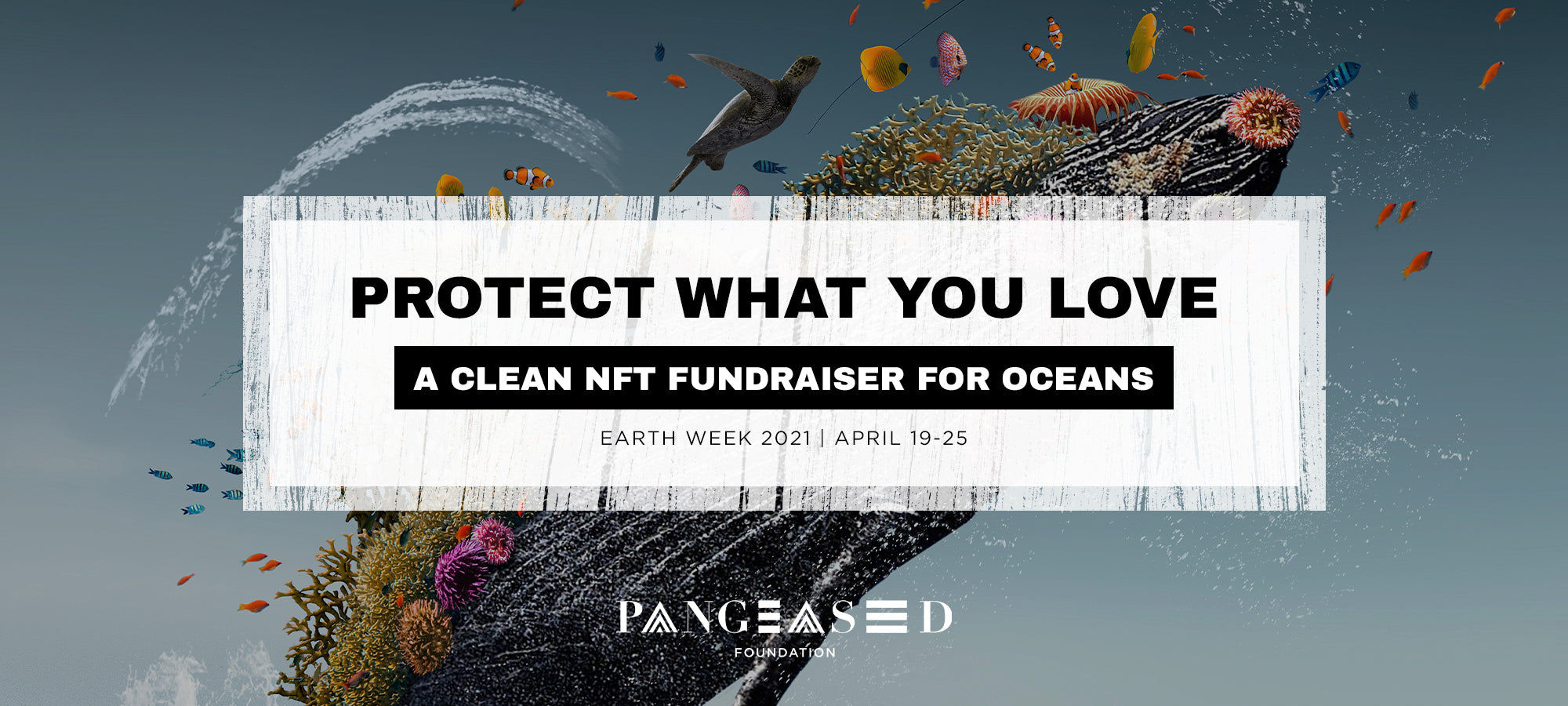 PROTECT WHAT YOU LOVE

A CLEAN NFT FUNDRAISER FOR OCEANS

EARTH WEEK 2021 | APRIL 19-25

PANGEASEED
FOUNDATION